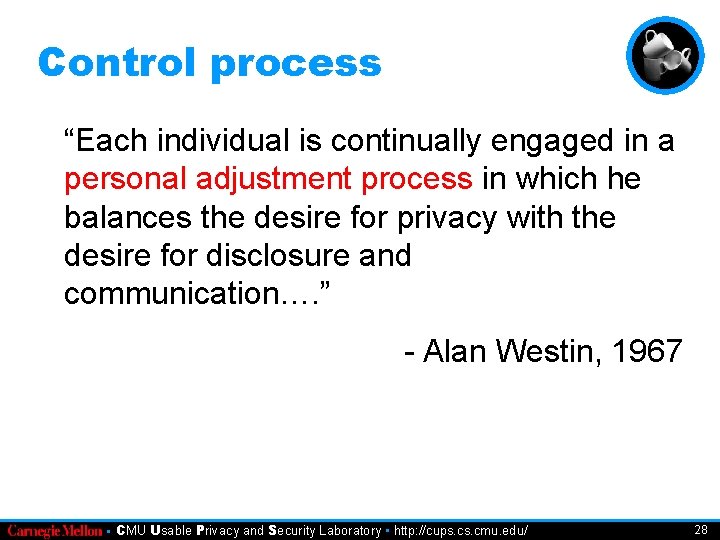 Control process

"Each individual is continually engaged in a personal adjustment process in which he balances the desire for privacy with the desire for disclosure and communication…."

- Alan Westin, 1967

Carnegie Mellon • CMU Usable Privacy and Security Laboratory • http://cups.cs.cmu.edu/ 28